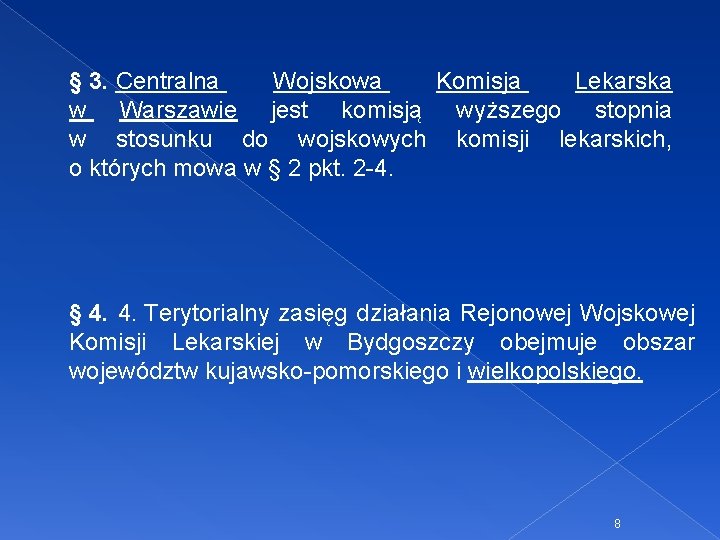 § 3. Centralna Wojskowa Komisja Lekarska w Warszawie jest komisją wyższego stopnia w stosunku do wojskowych komisji lekarskich, o których mowa w § 2 pkt. 2-4.

§ 4. 4. Terytorialny zasięg działania Rejonowej Wojskowej Komisji Lekarskiej w Bydgoszczy obejmuje obszar województw kujawsko-pomorskiego i wielkopolskiego.

8